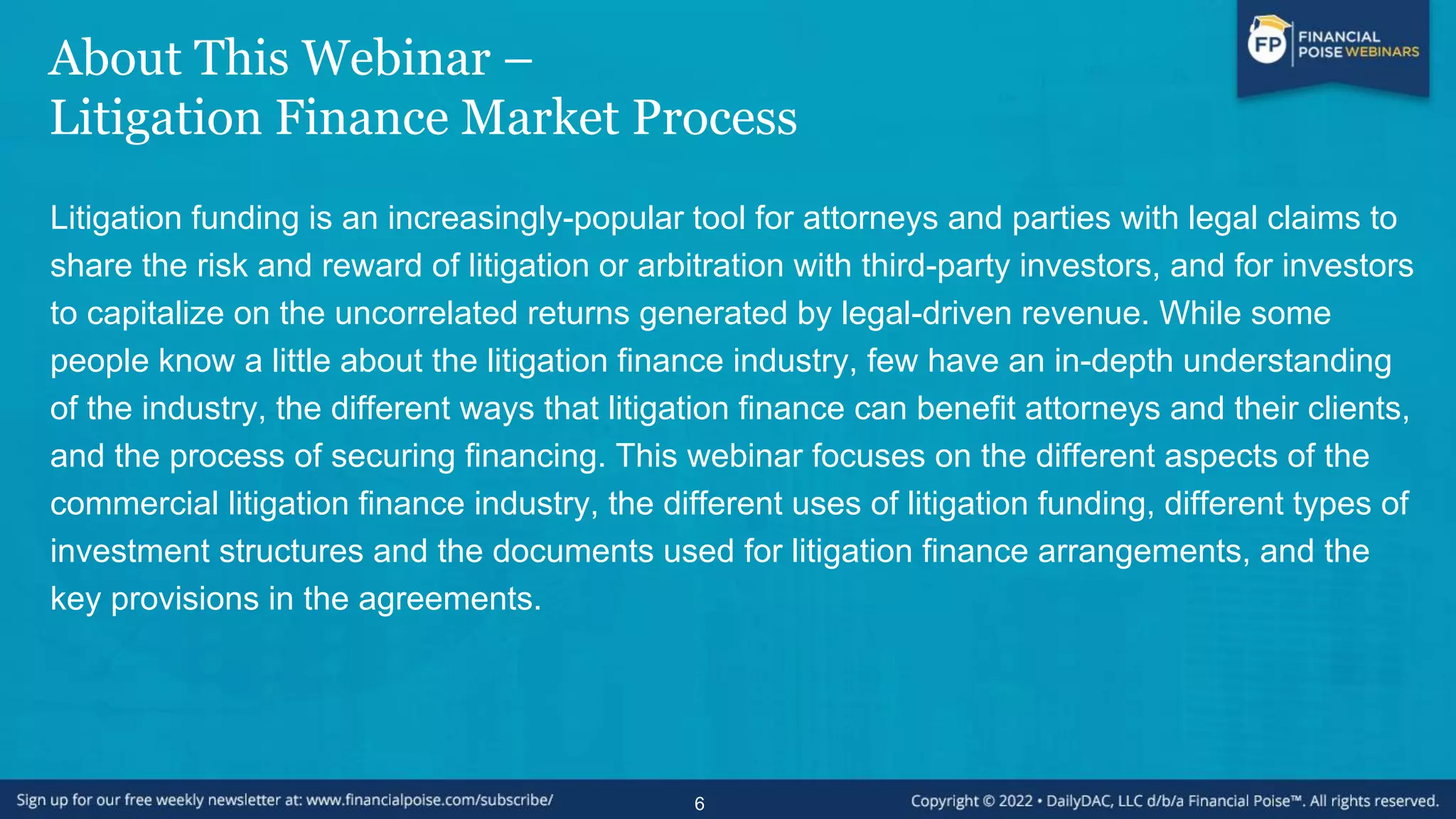 About This Webinar –
Litigation Finance Market Process

FP FINANCIAL POISE WEBINARS

Litigation funding is an increasingly-popular tool for attorneys and parties with legal claims to share the risk and reward of litigation or arbitration with third-party investors, and for investors to capitalize on the uncorrelated returns generated by legal-driven revenue. While some people know a little about the litigation finance industry, few have an in-depth understanding of the industry, the different ways that litigation finance can benefit attorneys and their clients, and the process of securing financing. This webinar focuses on the different aspects of the commercial litigation finance industry, the different uses of litigation funding, different types of investment structures and the documents used for litigation finance arrangements, and the key provisions in the agreements.

Sign up for our free weekly newsletter at: www.financialpoise.com/subscribe/

6

Copyright © 2022 • DailyDAC, LLC d/b/a Financial Poise™. All rights reserved.